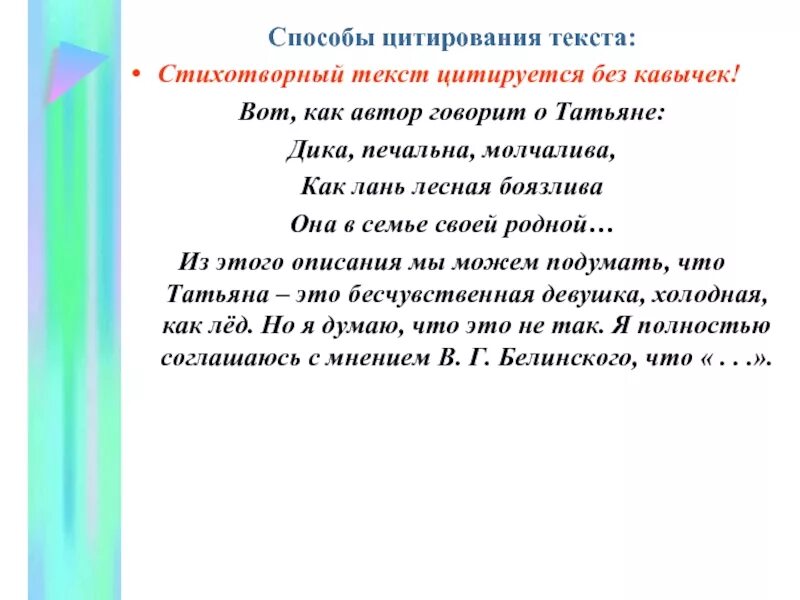 Способы цитирования текста:

• Стихотворный текст цитируется без кавычек!

Вот, как автор говорит о Татьяне:

Дика, печальна, молчалива,

Как лань лесная боязлива

Она в семье своей родной…

Из этого описания мы можем подумать, что Татьяна – это бесчувственная девушка, холодная, как лёд. Но я думаю, что это не так. Я полностью соглашаюсь с мнением В. Г. Белинского, что « . . .».